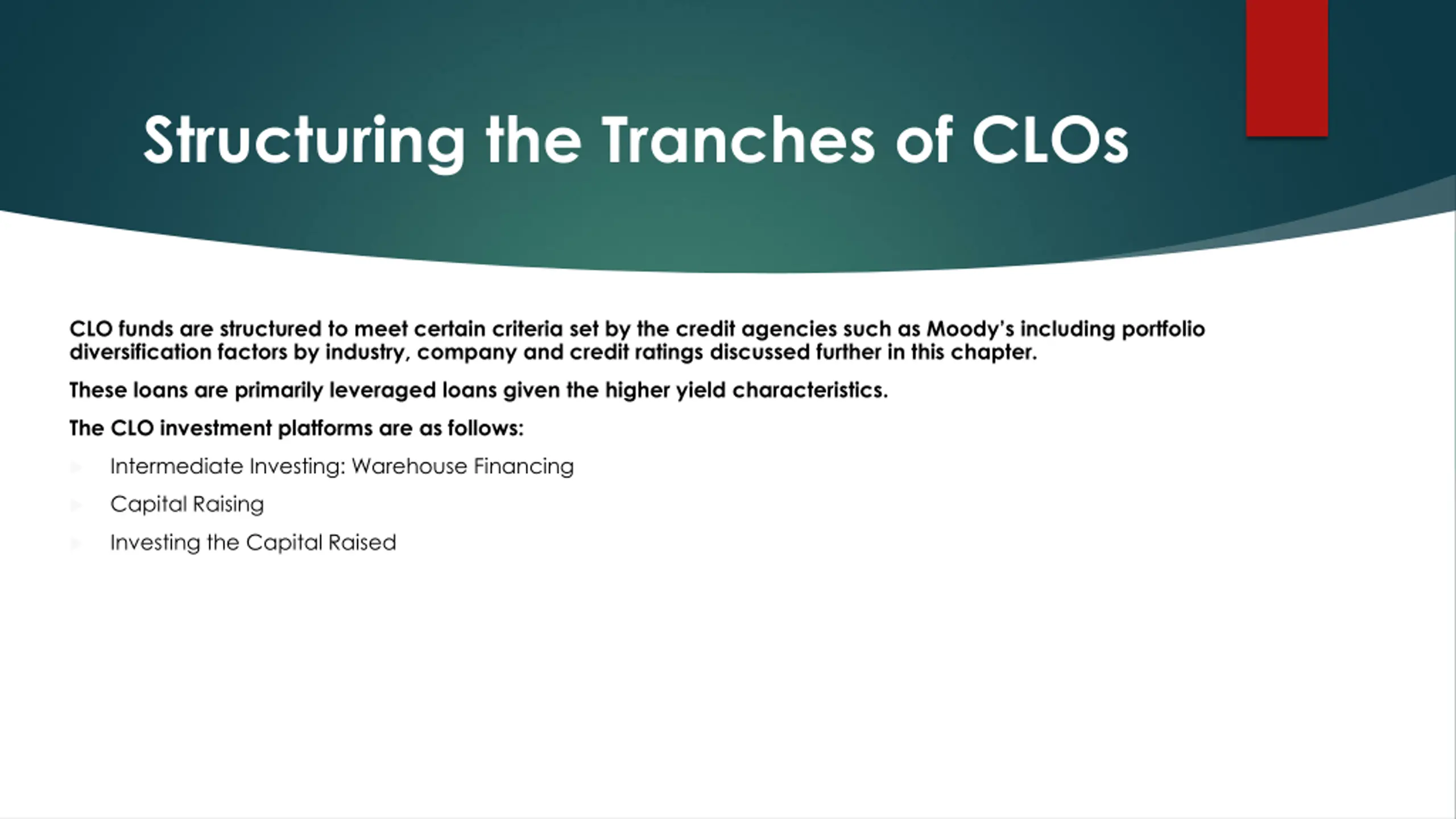 Structuring the Tranches of CLOs

CLO funds are structured to meet certain criteria set by the credit agencies such as Moody's including portfolio diversification factors by industry, company and credit ratings discussed further in this chapter.

These loans are primarily leveraged loans given the higher yield characteristics.

The CLO investment platforms are as follows:

Intermediate Investing: Warehouse Financing

Capital Raising

Investing the Capital Raised